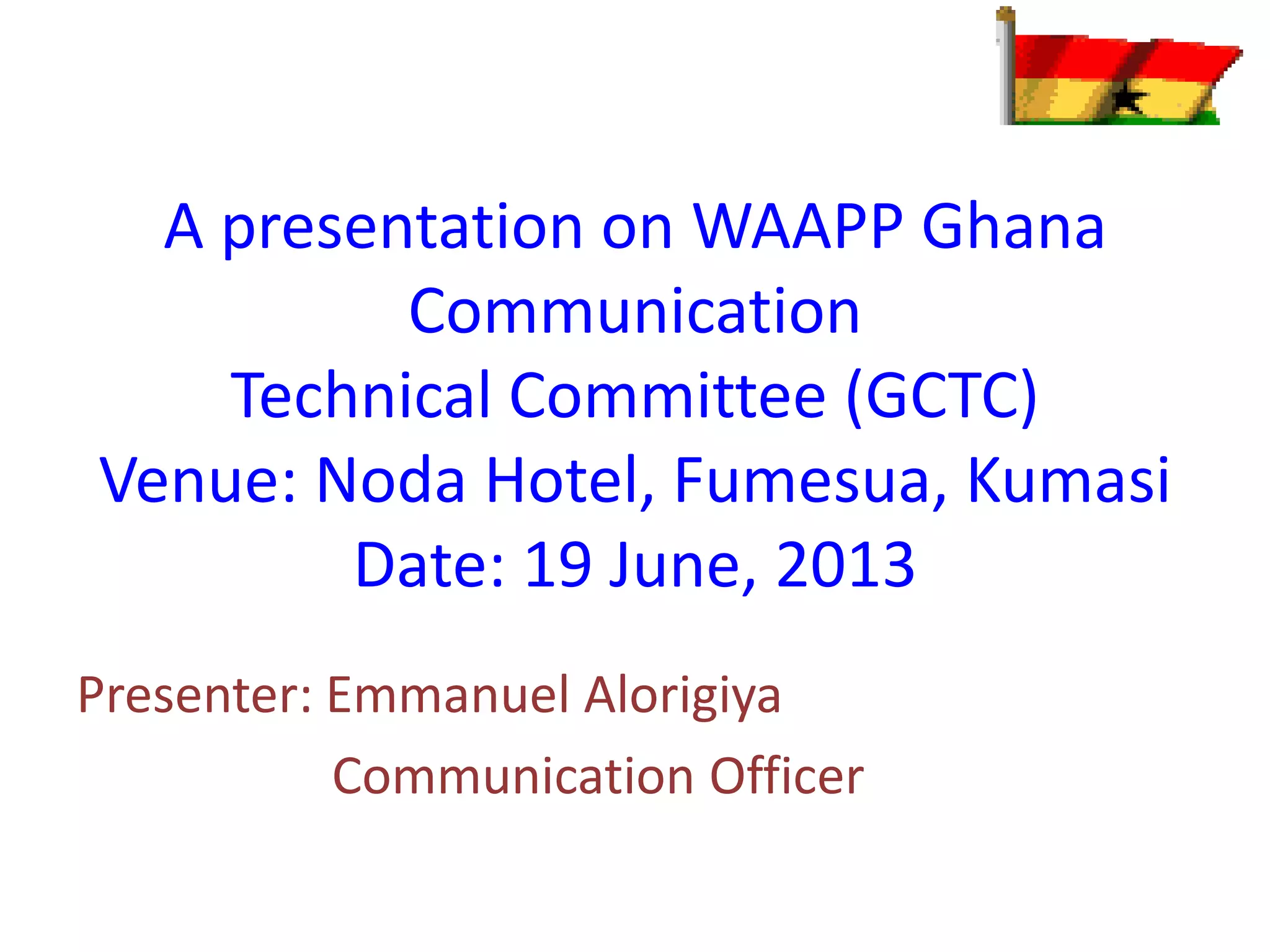 A presentation on WAAPP Ghana Communication
Technical Committee (GCTC)
Venue: Noda Hotel, Fumesua, Kumasi
Date: 19 June, 2013

Presenter: Emmanuel Alorigiya
Communication Officer